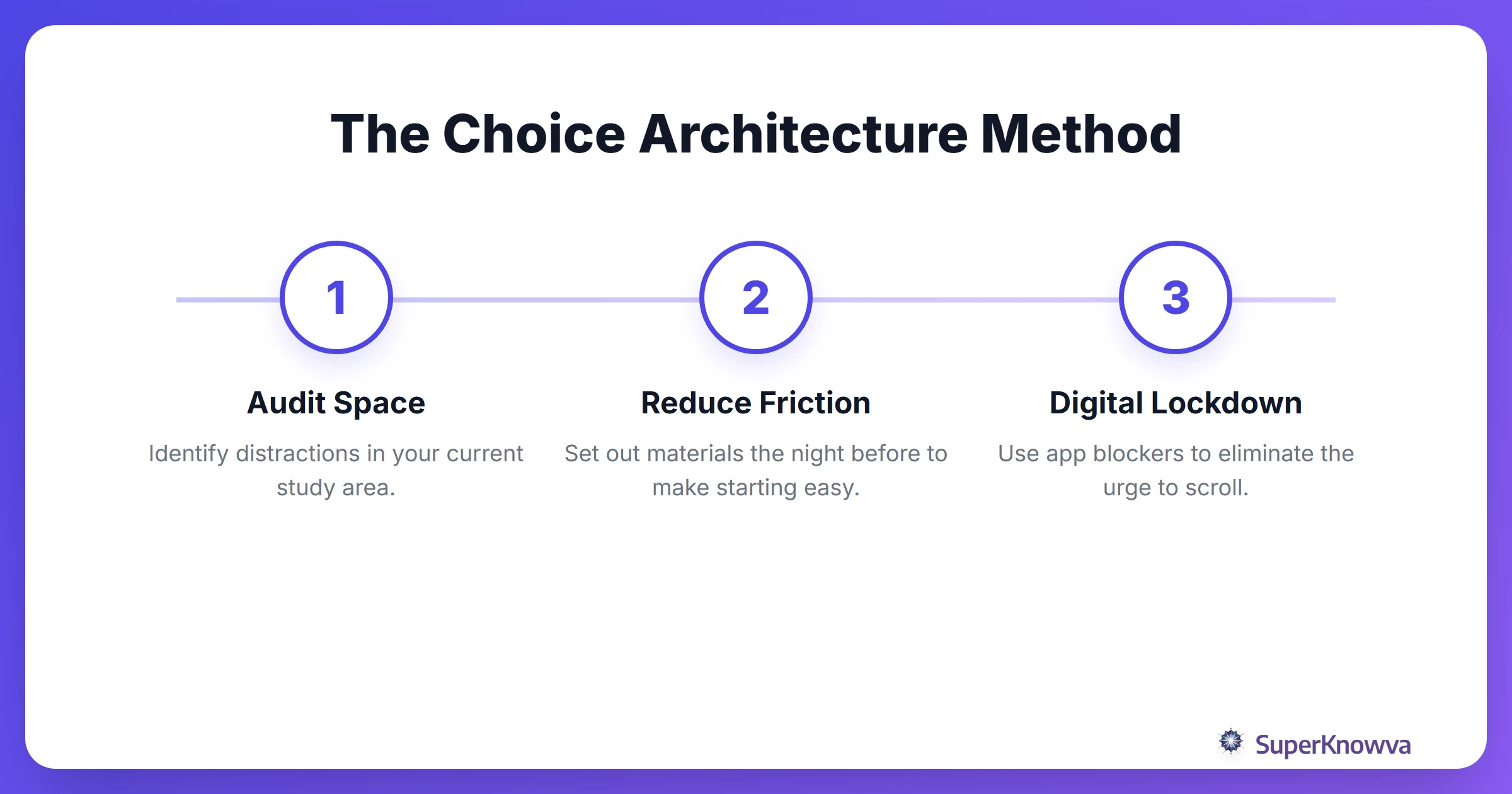 The Choice Architecture Method

1

Audit Space

Identify distractions in your current study area.

2

Reduce Friction

Set out materials the night before to make starting easy.

3

Digital Lockdown

Use app blockers to eliminate the urge to scroll.

SuperKnowva